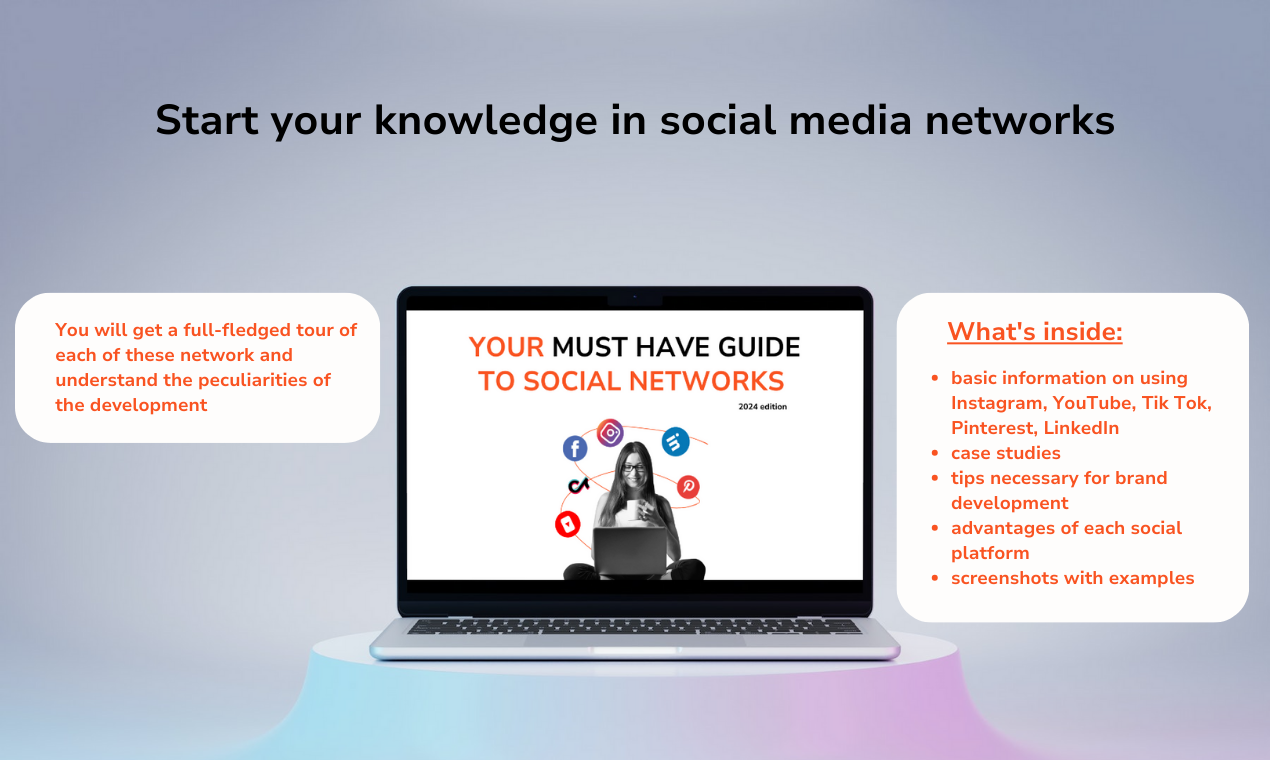 Start your knowledge in social media networks

You will get a full-fledged tour of each of these network and understand the peculiarities of the development

YOUR MUST HAVE GUIDE TO SOCIAL NETWORKS

2024 edition

What's inside:

- basic information on using Instagram, YouTube, Tik Tok, Pinterest, LinkedIn
- case studies
- tips necessary for brand development
- advantages of each social platform
- screenshots with examples